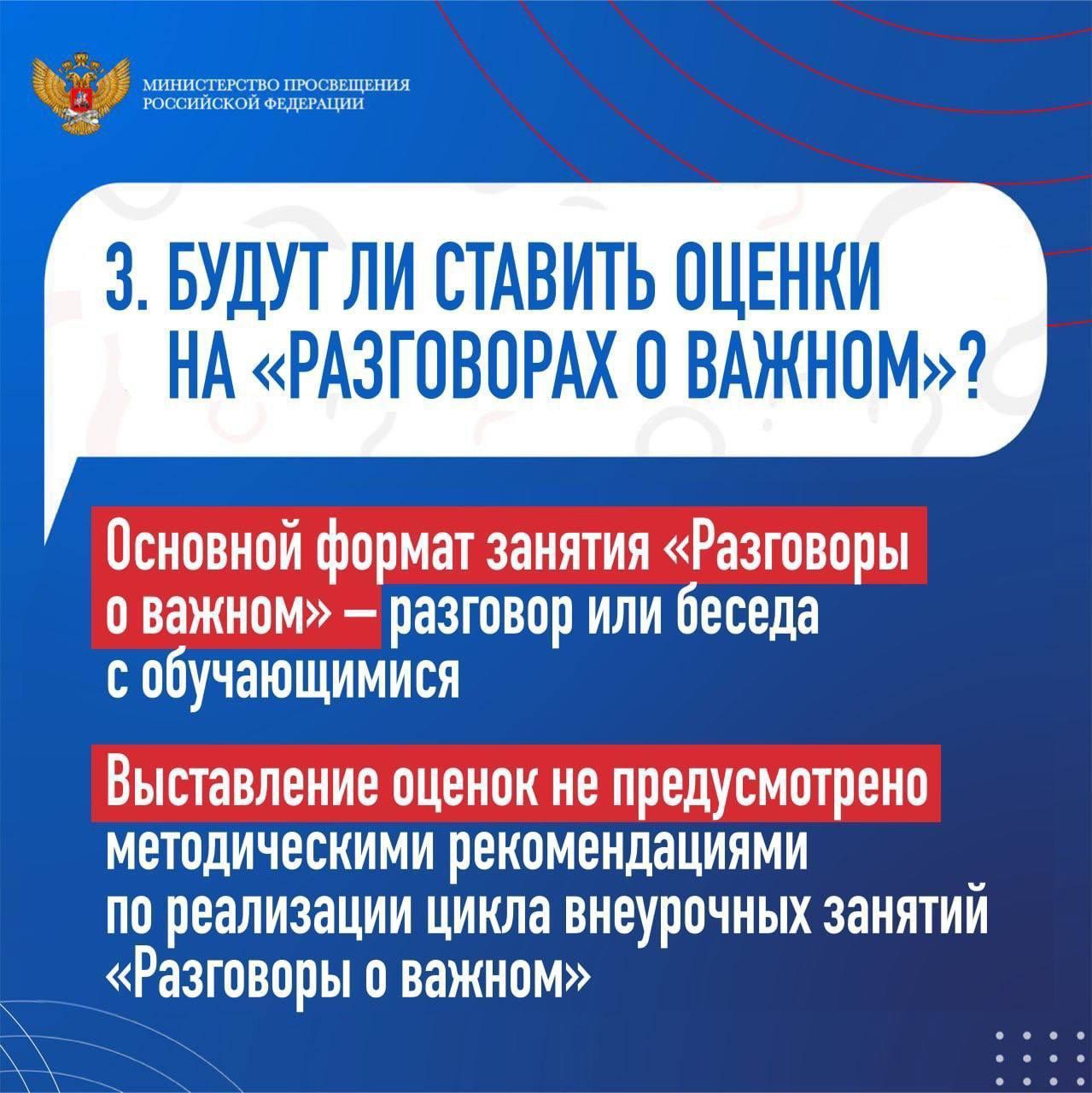 МИНИСТЕРСТВО ПРОСВЕЩЕНИЯ РОССИЙСКОЙ ФЕДЕРАЦИИ

3. БУДУТ ЛИ СТАВИТЬ ОЦЕНКИ НА «РАЗГОВОРАХ О ВАЖНОМ»?

Основной формат занятия «Разговоры о важном» — разговор или беседа с обучающимися

Выставление оценок не предусмотрено методическими рекомендациями по реализации цикла внеурочных занятий «Разговоры о важном»